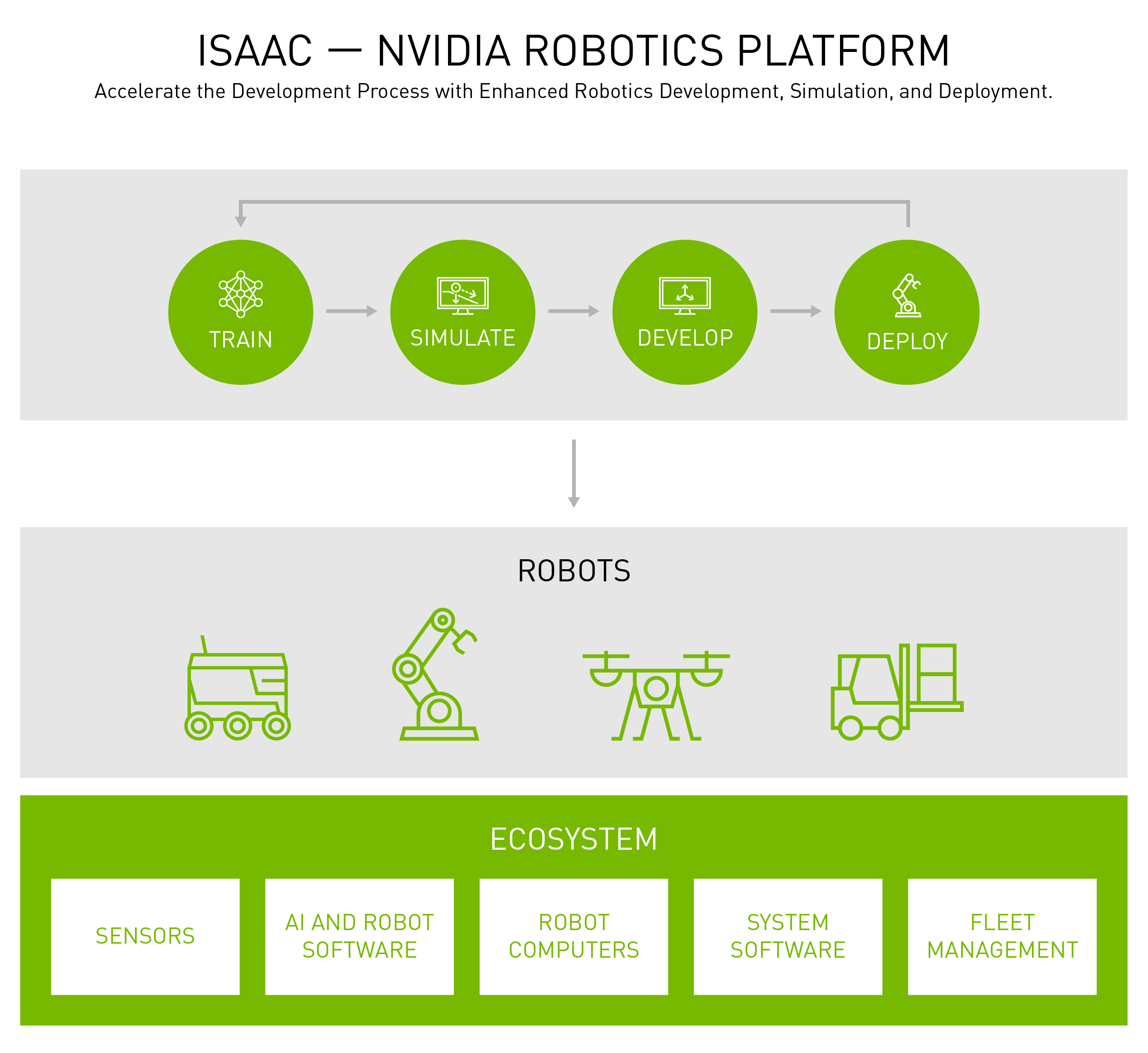 ISAAC — NVIDIA ROBOTICS PLATFORM

Accelerate the Development Process with Enhanced Robotics Development, Simulation, and Deployment.

TRAIN

SIMULATE

DEVELOP

DEPLOY

ROBOTS

ECOSYSTEM

SENSORS

AI AND ROBOT SOFTWARE

ROBOT COMPUTERS

SYSTEM SOFTWARE

FLEET MANAGEMENT